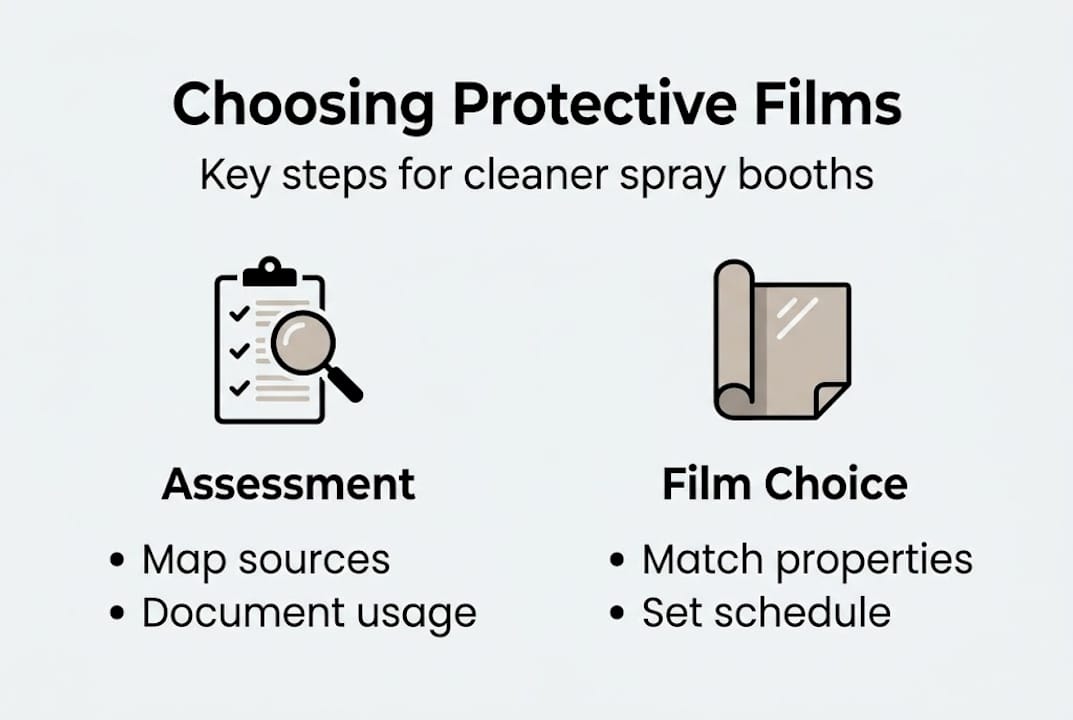 Choosing Protective Films

Key steps for cleaner spray booths

Assessment

• Map sources
• Document usage

Film Choice

• Match properties
• Set schedule